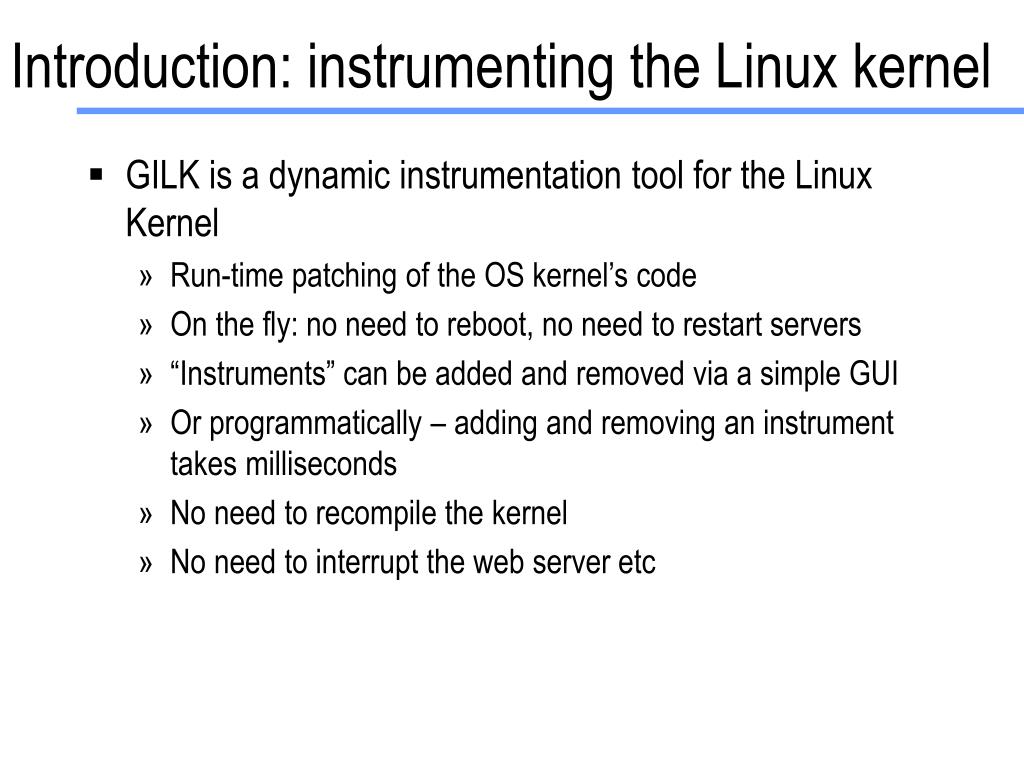 Introduction: instrumenting the Linux kernel

▪ GILK is a dynamic instrumentation tool for the Linux Kernel

» Run-time patching of the OS kernel’s code

» On the fly: no need to reboot, no need to restart servers

» “Instruments” can be added and removed via a simple GUI

» Or programmatically – adding and removing an instrument takes milliseconds

» No need to recompile the kernel

» No need to interrupt the web server etc